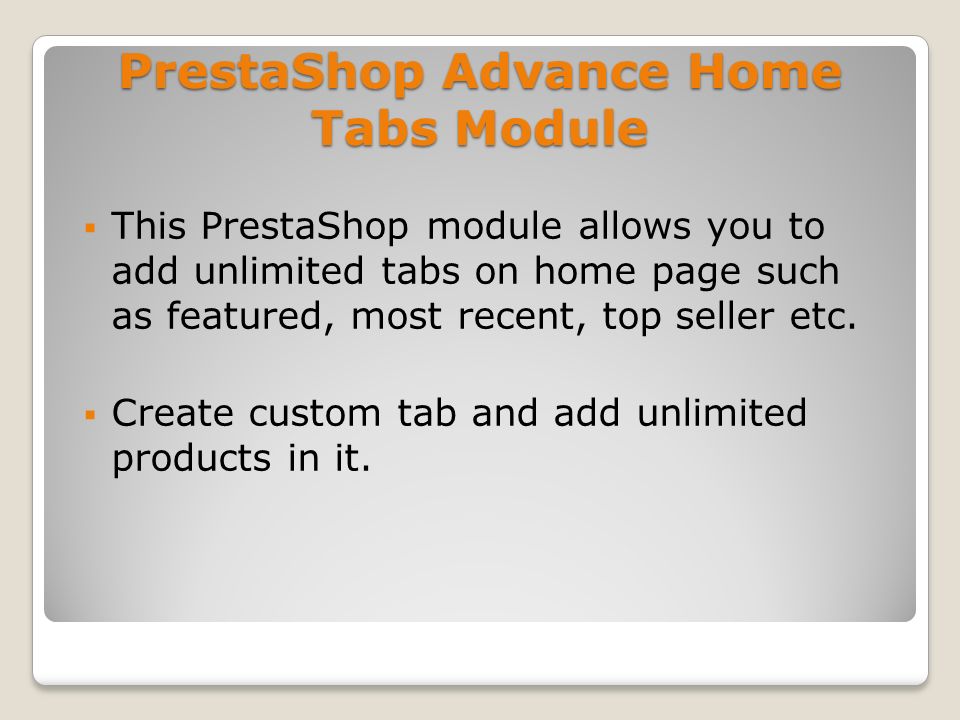 PrestaShop Advance Home Tabs Module

▪ This PrestaShop module allows you to add unlimited tabs on home page such as featured, most recent, top seller etc.

▪ Create custom tab and add unlimited products in it.